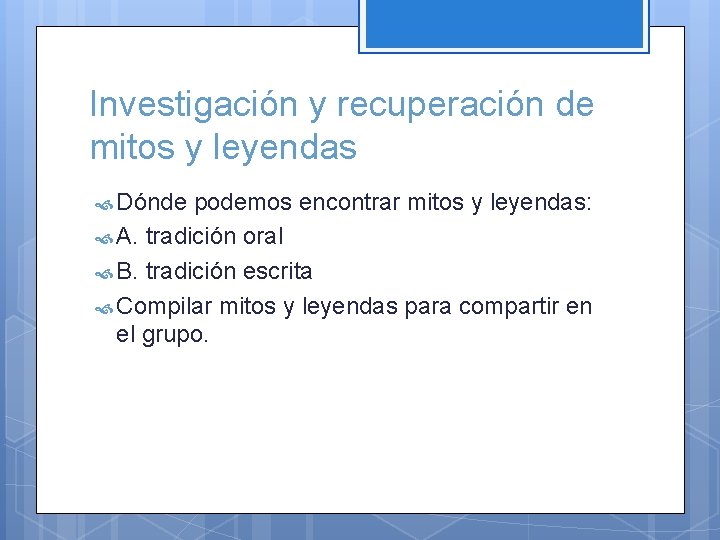 Investigación y recuperación de mitos y leyendas

Dónde podemos encontrar mitos y leyendas:

A. tradición oral

B. tradición escrita

Compilar mitos y leyendas para compartir en el grupo.